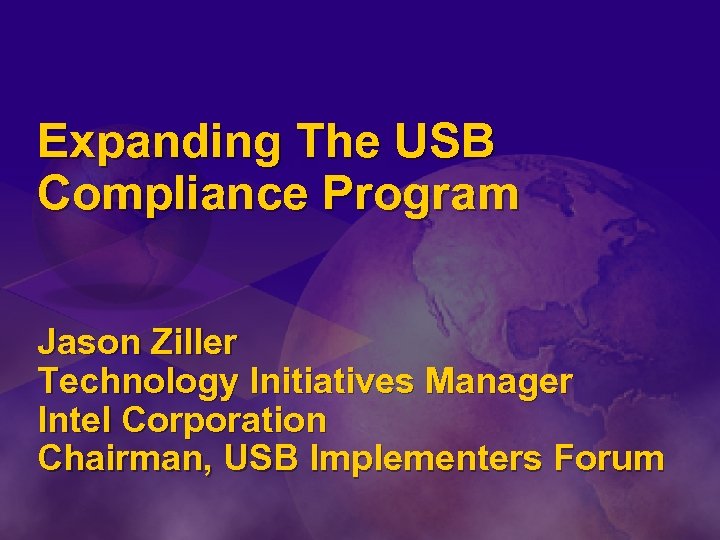 Expanding The USB Compliance Program

Jason Ziller
Technology Initiatives Manager
Intel Corporation
Chairman, USB Implementers Forum